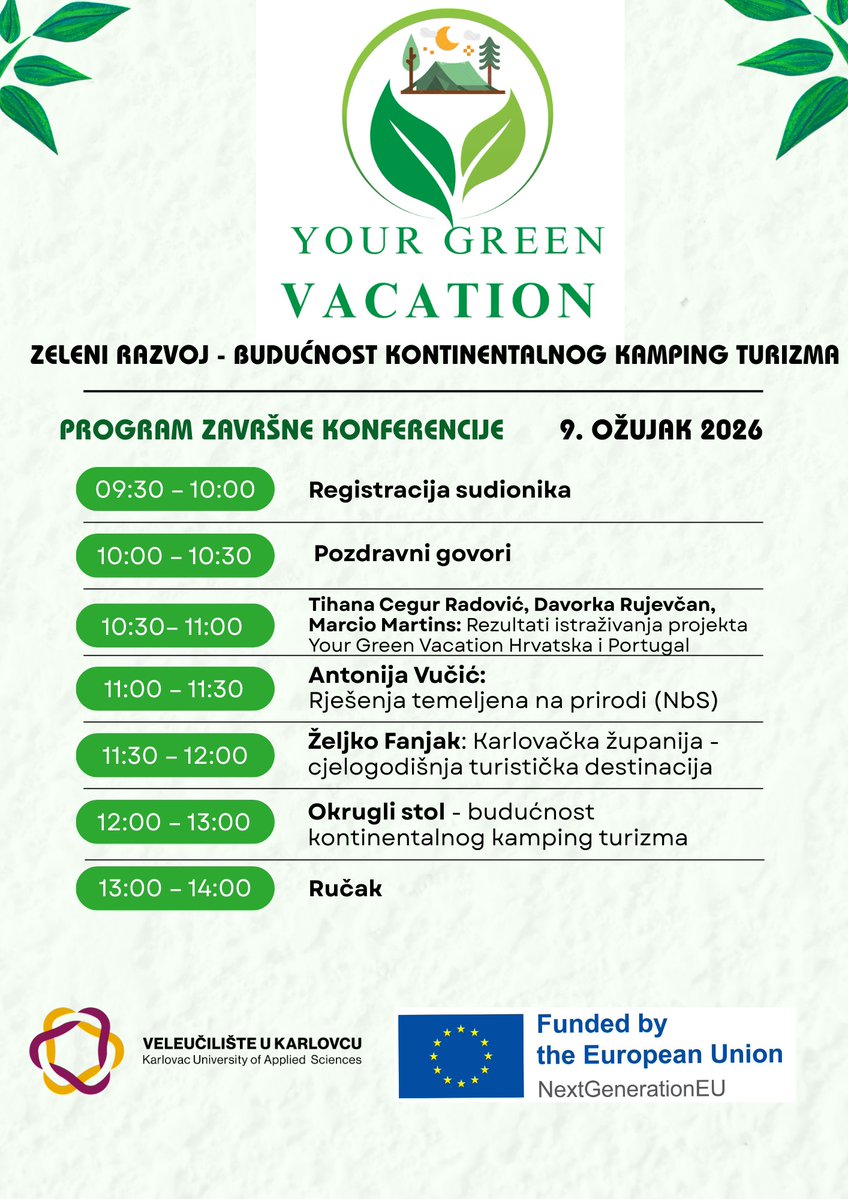 YOUR GREEN VACATION

ZELENI RAZVOJ - BUDUĆNOST KONTINENTALNOG KAMPING TURIZMA

PROGRAM ZAVRŠNE KONFERENCIJE 9. OŽUJAK 2026

| | |
|---|---|
| 09:30 – 10:00 | Registracija sudionika |
| 10:00 – 10:30 | Pozdravni govori |
| 10:30– 11:00 | Tihana Cegur Radović, Davorka Rujevčan, Marcio Martins: Rezultati istraživanja projekta Your Green Vacation Hrvatska i Portugal |
| 11:00 – 11:30 | Antonija Vučić: Rješenja temeljena na prirodi (NbS) |
| 11:30 – 12:00 | Željko Fanjak: Karlovačka županija - cjelogodišnja turistička destinacija |
| 12:00 – 13:00 | Okrugli stol - budućnost kontinentalnog kamping turizma |
| 13:00 – 14:00 | Ručak |

VELEUČILIŠTE U KARLOVCU
Karlovac University of Applied Sciences

Funded by the European Union
NextGenerationEU